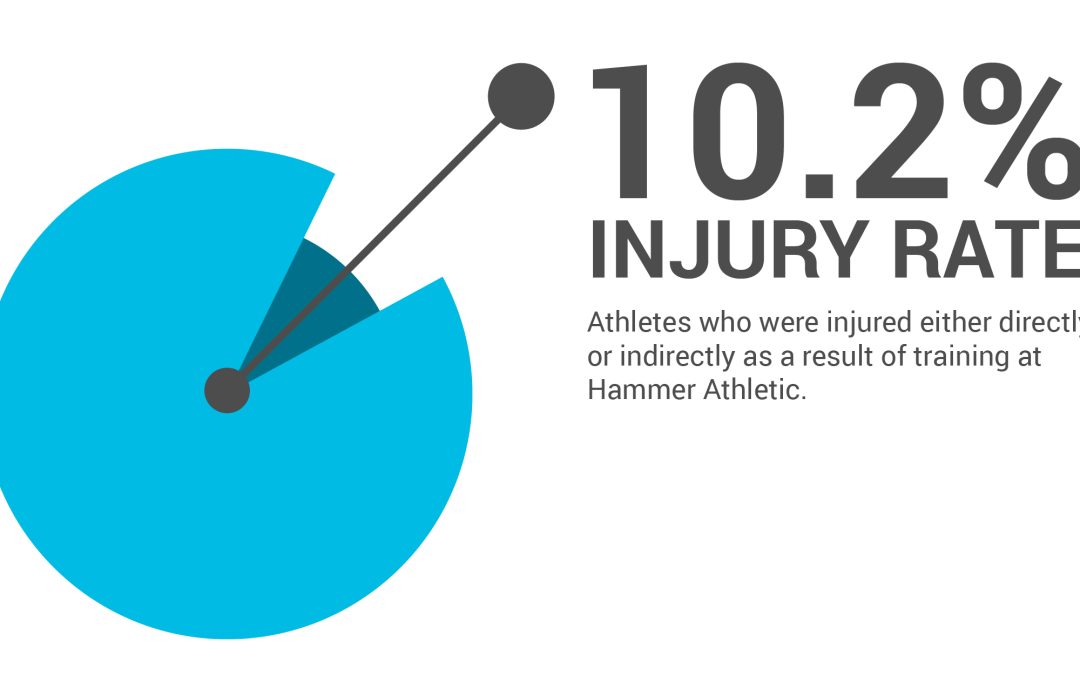 10.2%
INJURY RATE

Athletes who were injured either directly or indirectly as a result of training at Hammer Athletic.